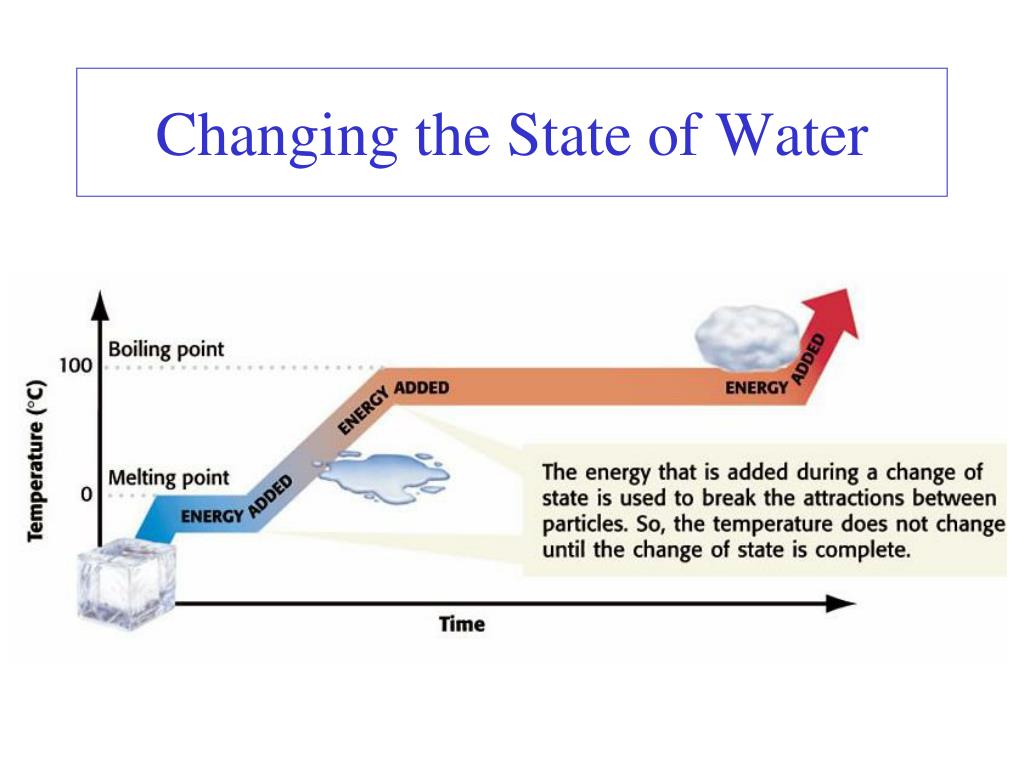 Changing the State of Water

Temperature (°C)

100

Boiling point

0

Melting point

ENERGY ADDED

ENERGY ADDED

ENERGY ADDED

The energy that is added during a change of state is used to break the attractions between particles. So, the temperature does not change until the change of state is complete.

Time